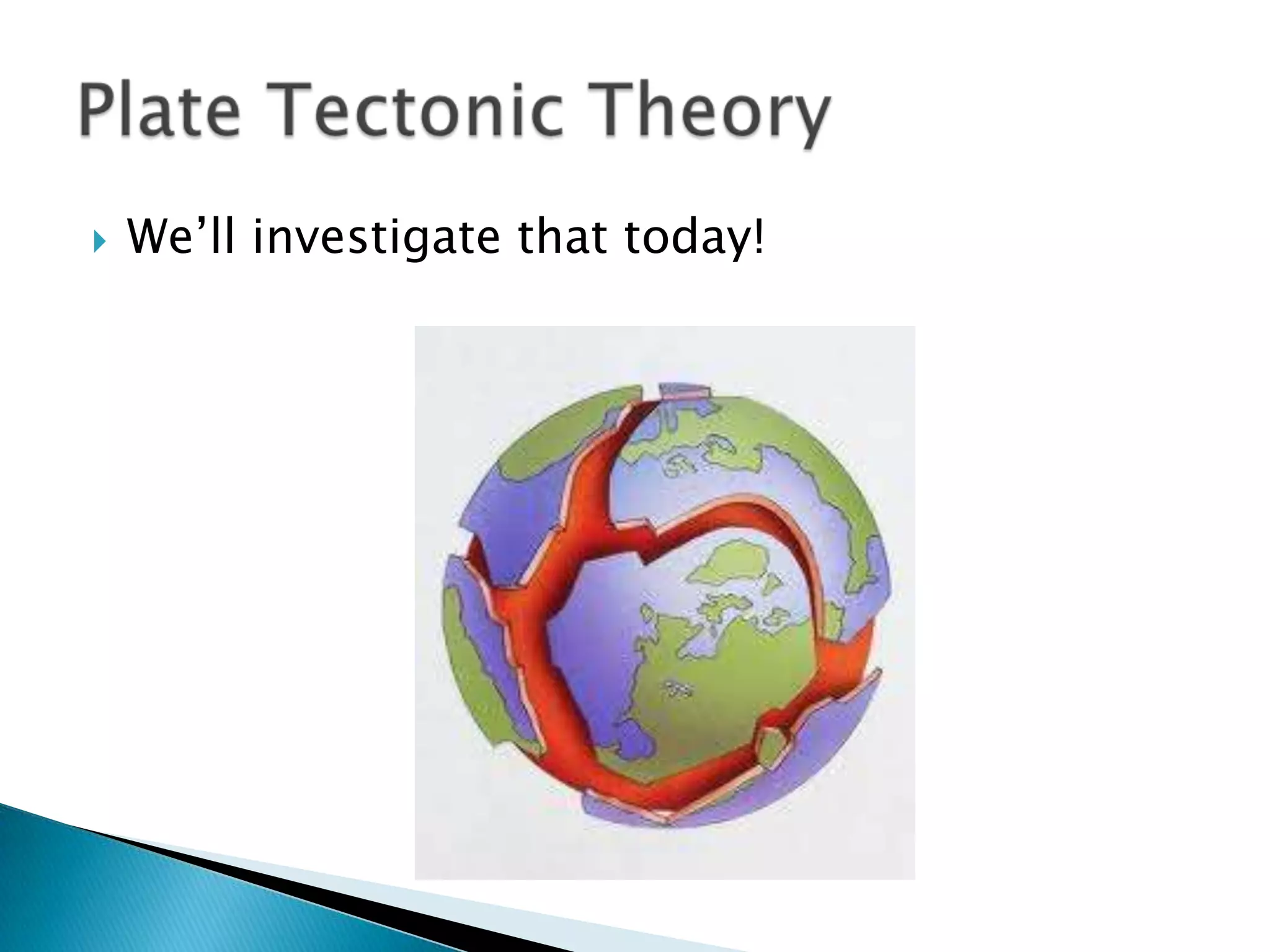 Plate Tectonic Theory

We’ll investigate that today!